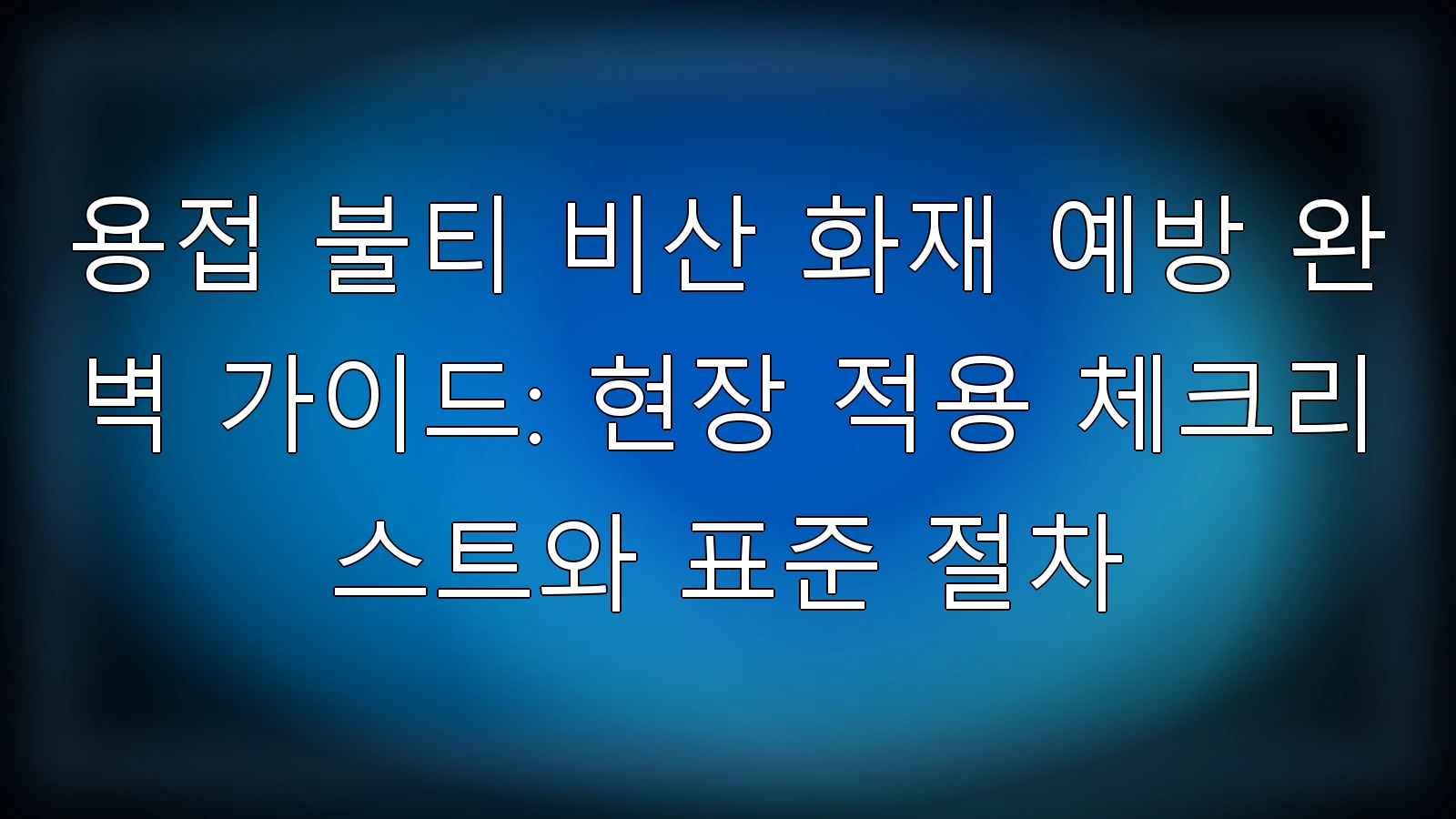 용접 불티 비산 화재 예방 완벽 가이드: 현장 적용 체크리스트와 표준 절차